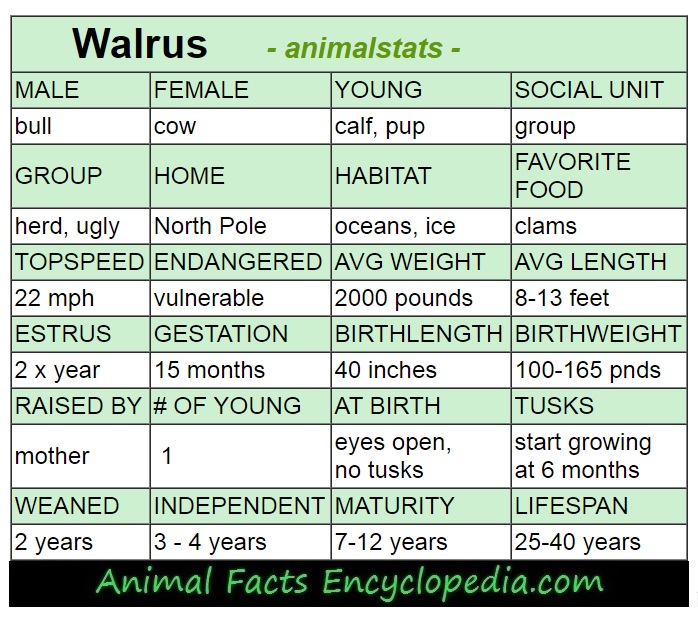 Walrus - animalstats -

| MALE | FEMALE | YOUNG | SOCIAL UNIT |
|---|---|---|---|
| bull | cow | calf, pup | group |
| GROUP | HOME | HABITAT | FAVORITE FOOD |
| herd, ugly | North Pole | oceans, ice | clams |
| TOPSPEED | ENDANGERED | AVG WEIGHT | AVG LENGTH |
| 22 mph | vulnerable | 2000 pounds | 8-13 feet |
| ESTRUS | GESTATION | BIRTHLENGTH | BIRTHWEIGHT |
| 2 x year | 15 months | 40 inches | 100-165 pnds |
| RAISED BY | # OF YOUNG | AT BIRTH | TUSKS |
| mother | 1 | eyes open, no tusks | start growing at 6 months |
| WEANED | INDEPENDENT | MATURITY | LIFESPAN |
| 2 years | 3 - 4 years | 7-12 years | 25-40 years |

Animal Facts Encyclopedia.com